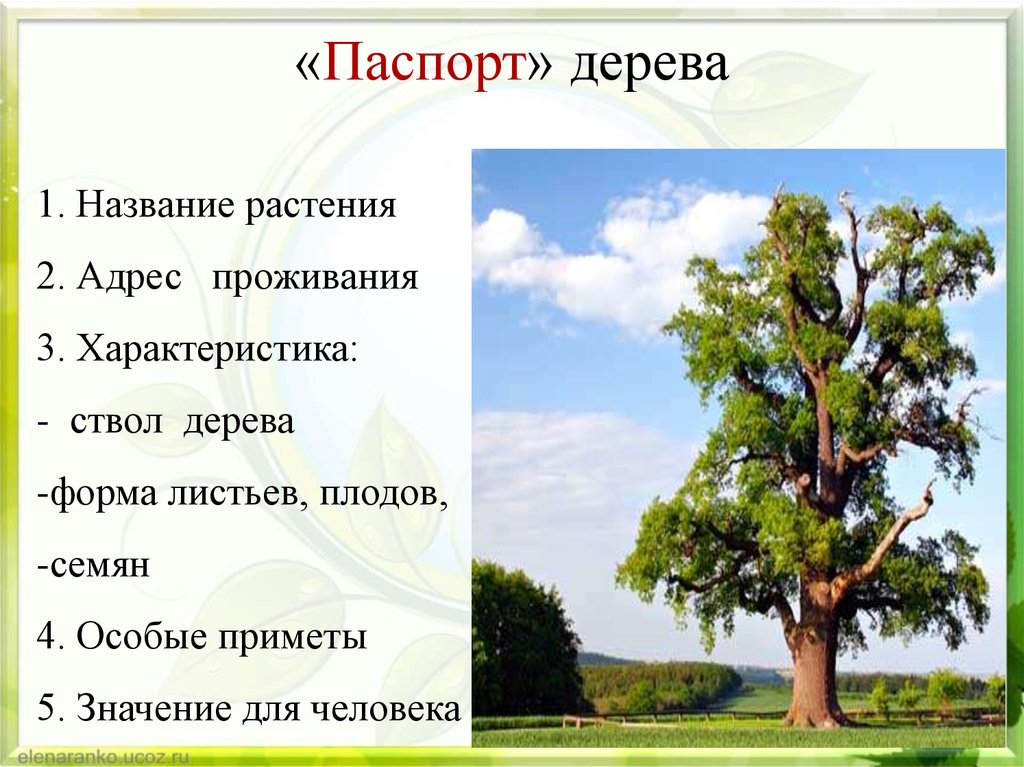 «Паспорт» дерева

1. Название растения

2. Адрес проживания

3. Характеристика:

- ствол дерева

-форма листьев, плодов,

-семян

4. Особые приметы

5. Значение для человека

elenaranko.ucoz.ru